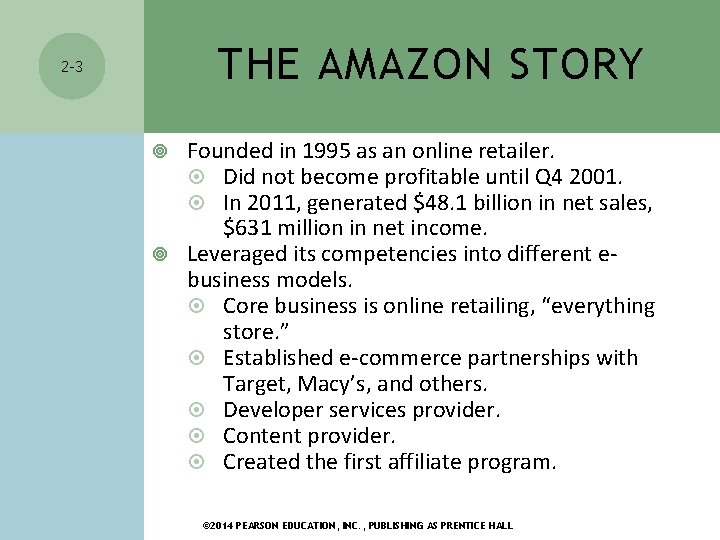 2-3

THE AMAZON STORY

Founded in 1995 as an online retailer.
Did not become profitable until Q4 2001.
In 2011, generated \$48.1 billion in net sales, \$631 million in net income.
Leveraged its competencies into different e-business models.
Core business is online retailing, “everything store.”
Established e-commerce partnerships with Target, Macy’s, and others.
Developer services provider.
Content provider.
Created the first affiliate program.

©2014 PEARSON EDUCATION, INC. , PUBLISHING AS PRENTICE HALL